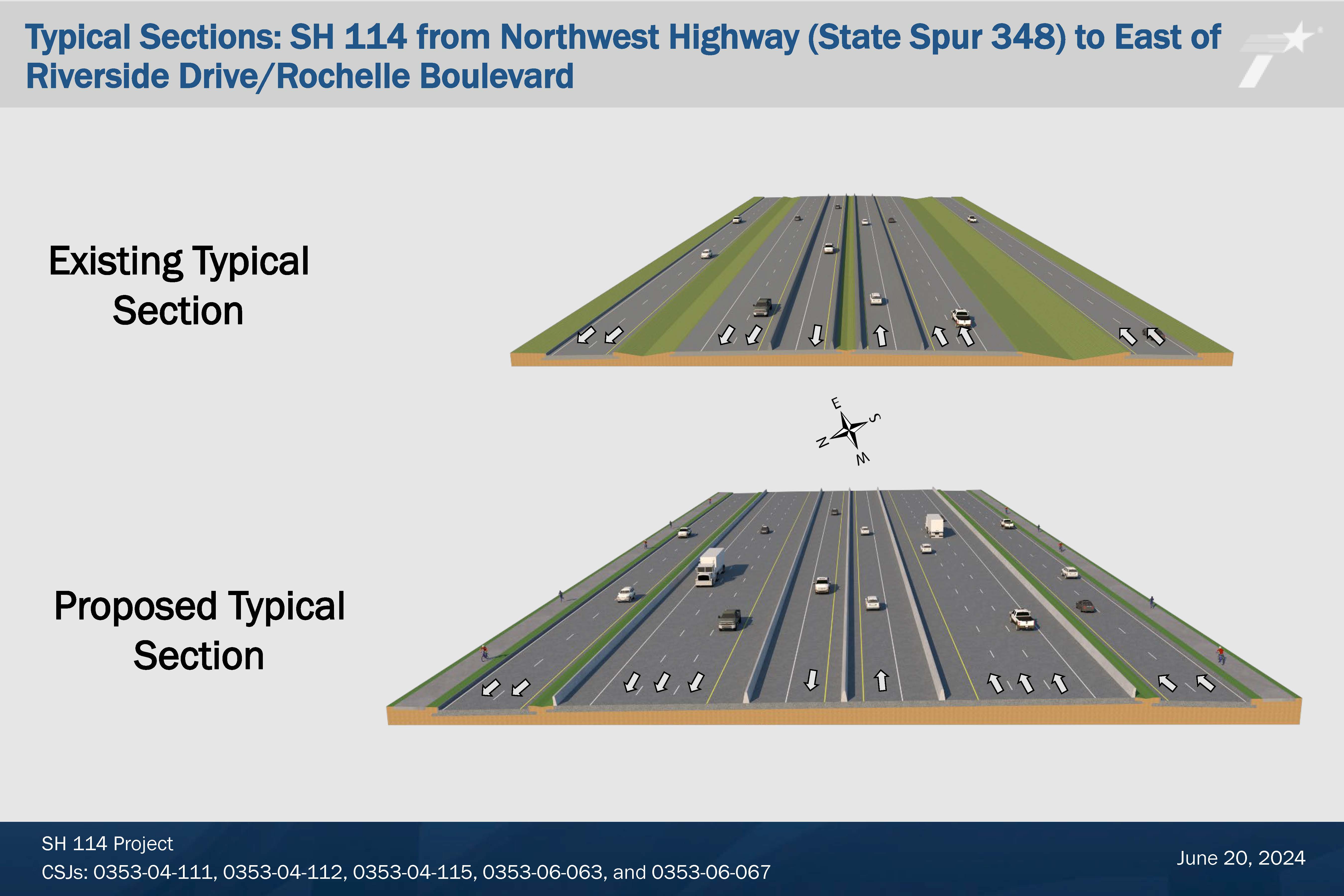 Typical Sections: SH 114 from Northwest Highway (State Spur 348) to East of Riverside Drive/Rochelle Boulevard

Existing Typical Section

E
S
N
W

Proposed Typical Section

SH 114 Project
CSJs: 0353-04-111, 0353-04-112, 0353-04-115, 0353-06-063, and 0353-06-067

June 20, 2024